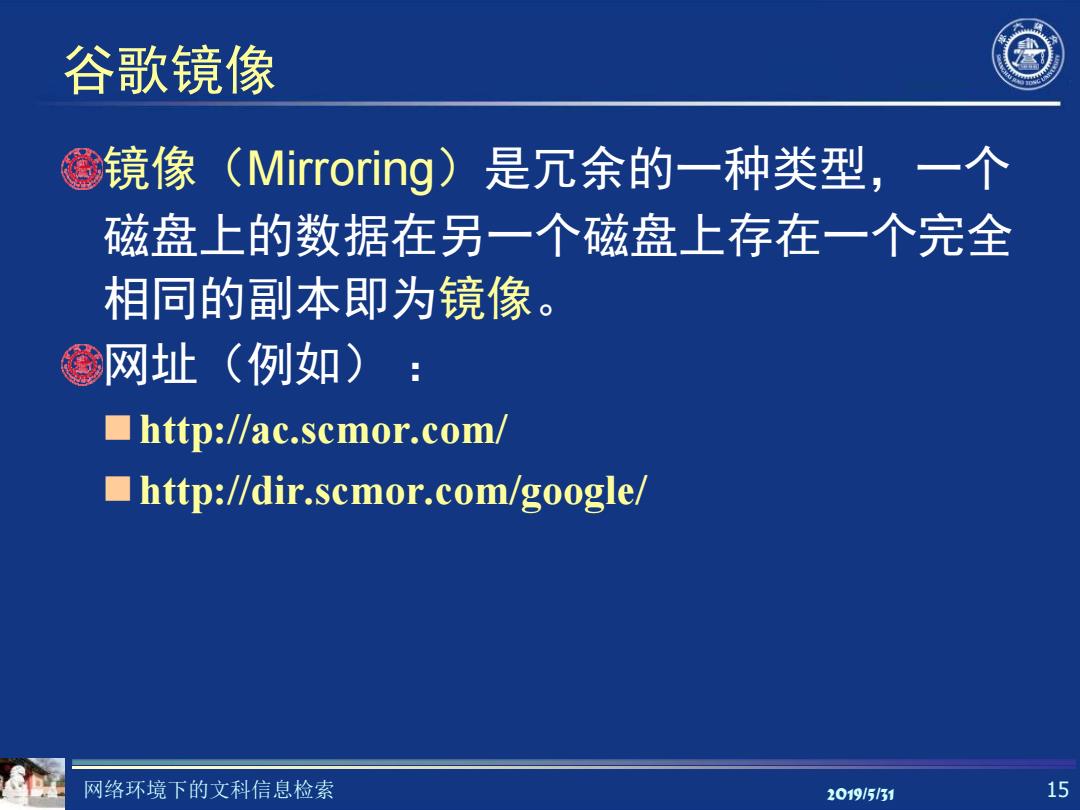 谷歌镜像

镜像（Mirroring）是冗余的一种类型，一个磁盘上的数据在另一个磁盘上存在一个完全相同的副本即为镜像。

网址（例如）：

http://ac.scmor.com/

http://dir.scmor.com/google/

网络环境下的文科信息检索

2019/5/31

15